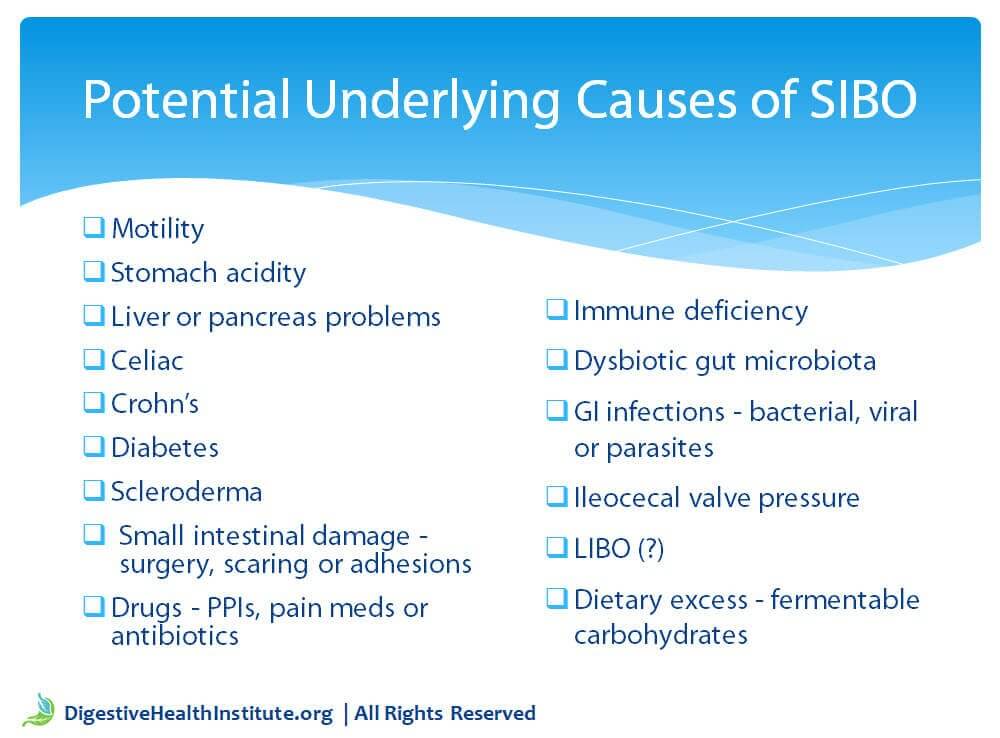 Potential Underlying Causes of SIBO

❑ Motility
❑ Stomach acidity
❑ Liver or pancreas problems
❑ Celiac
❑ Crohn's
❑ Diabetes
❑ Scleroderma
❑ Small intestinal damage - surgery, scaring or adhesions
❑ Drugs - PPIs, pain meds or antibiotics

❑ Immune deficiency
❑ Dysbiotic gut microbiota
❑ GI infections - bacterial, viral or parasites
❑ Ileocecal valve pressure
❑ LIBO (?)
❑ Dietary excess - fermentable carbohydrates

DigestiveHealthInstitute.org | All Rights Reserved